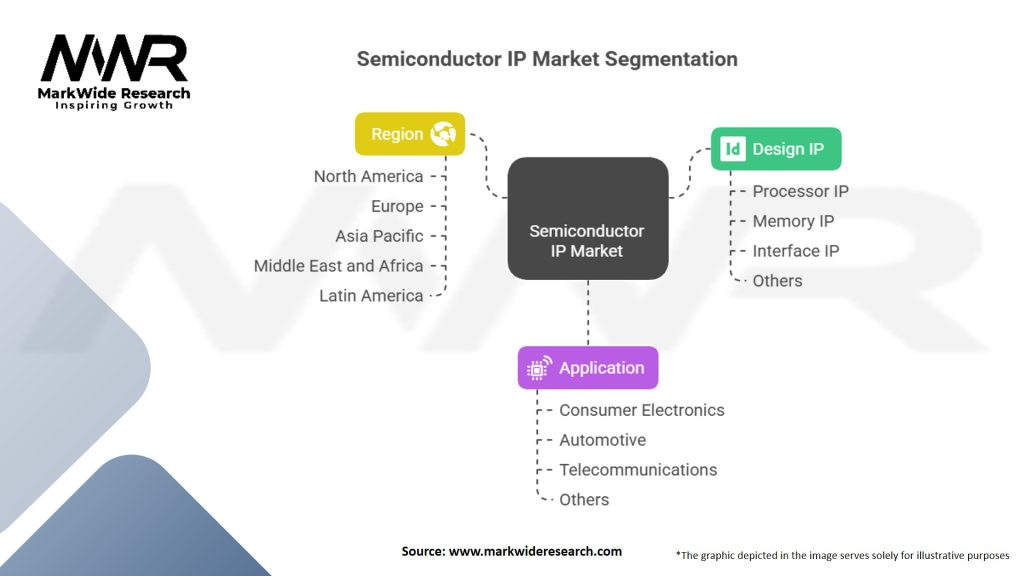 MWR
MarkWide Research
Inspiring Growth

Semiconductor IP Market Segmentation

Region
North America
Europe
Asia Pacific
Middle East and Africa
Latin America

Semiconductor IP Market

Design IP
Processor IP
Memory IP
Interface IP
Others

Application
Consumer Electronics
Automotive
Telecommunications
Others

Source: www.markwideresearch.com

*The graphic depicted in the image serves solely for illustrative purposes